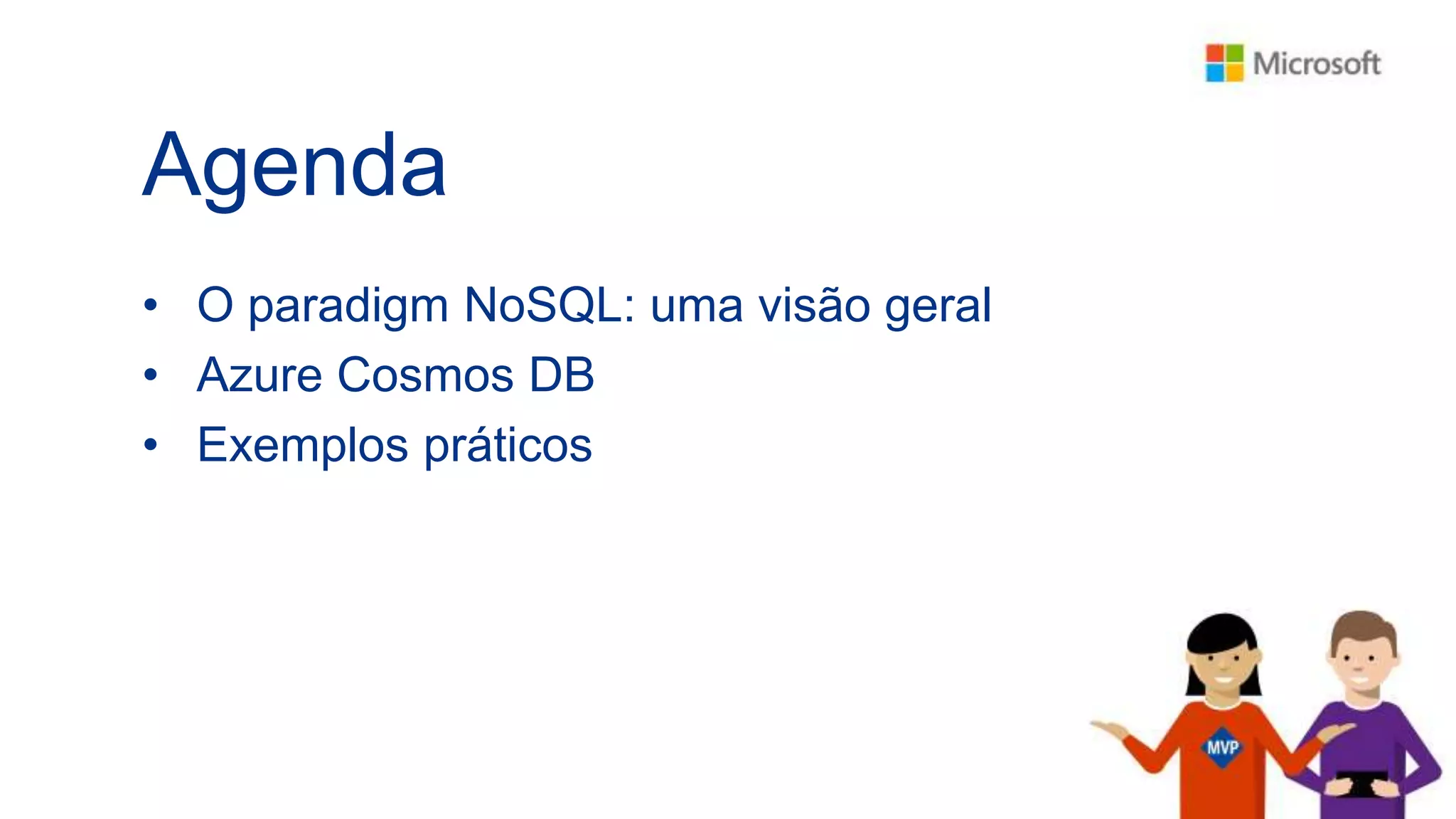 Microsoft

Agenda

• O paradigm NoSQL: uma visão geral
• Azure Cosmos DB
• Exemplos práticos

MVP